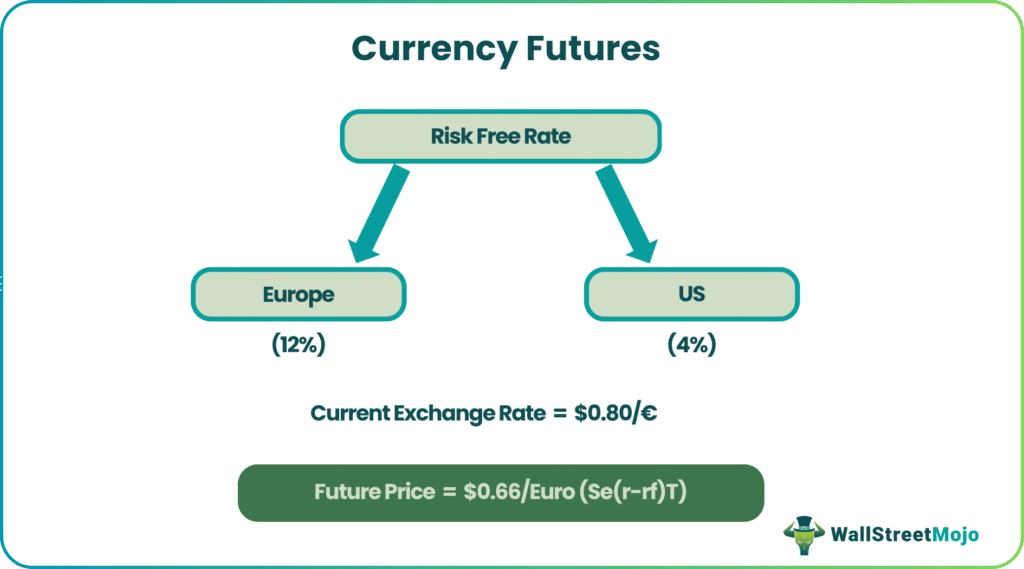 Currency Futures

Risk Free Rate

Europe

(12%)

US

(4%)

Current Exchange Rate = \$0.80/€

Future Price = \$0.66/Euro (Se(r-rf)T)

WallStreetMojo